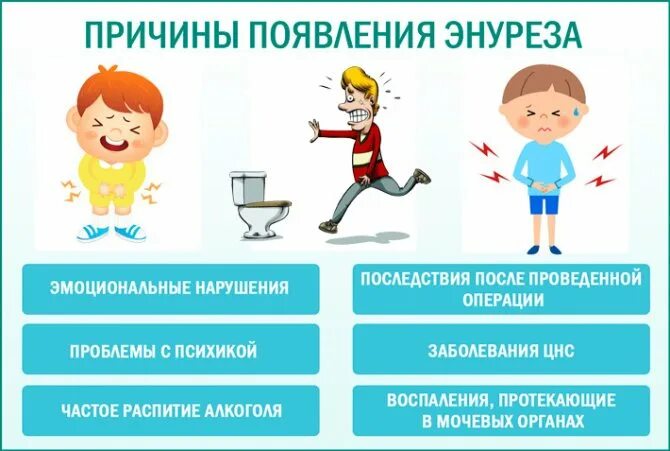 ПРИЧИНЫ ПОЯВЛЕНИЯ ЭНУРЕЗА

ЭМОЦИОНАЛЬНЫЕ НАРУШЕНИЯ

ПРОБЛЕМЫ С ПСИХИКОЙ

ЧАСТОЕ РАСПИТИЕ АЛКОГОЛЯ

ПОСЛЕДСТВИЯ ПОСЛЕ ПРОВЕДЕННОЙ ОПЕРАЦИИ

ЗАБОЛЕВАНИЯ ЦНС

ВОСПАЛЕНИЯ, ПРОТЕКАЮЩИЕ В МОЧЕВЫХ ОРГАНАХ